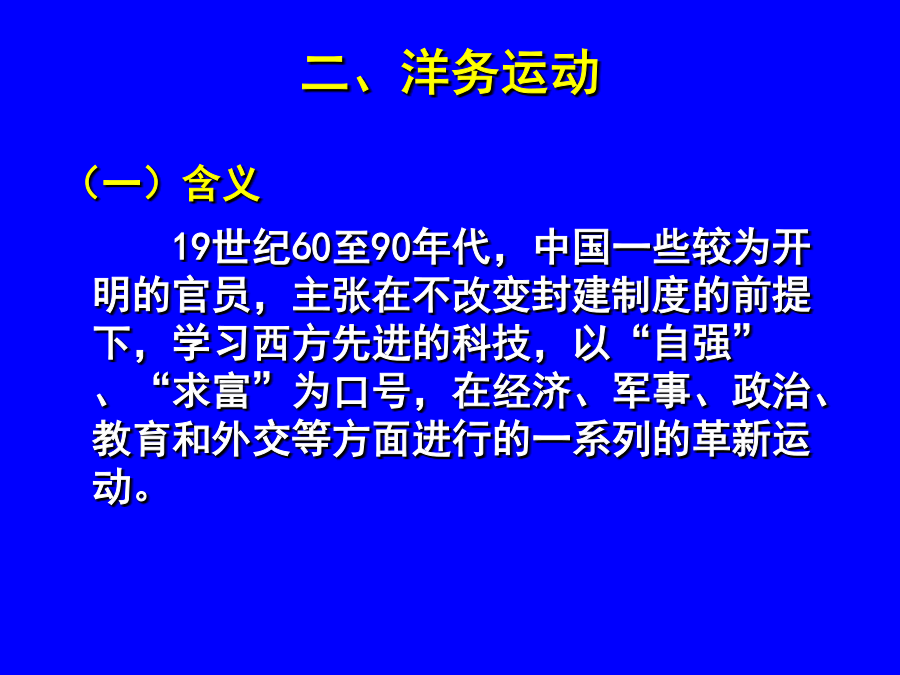 二、洋务运动

（一）含义

19世纪60至90年代，中国一些较为开明的官员，主张在不改变封建制度的前提下，学习西方先进的科技，以“自强”、“求富”为口号，在经济、军事、政治、教育和外交等方面进行的一系列的革新运动。